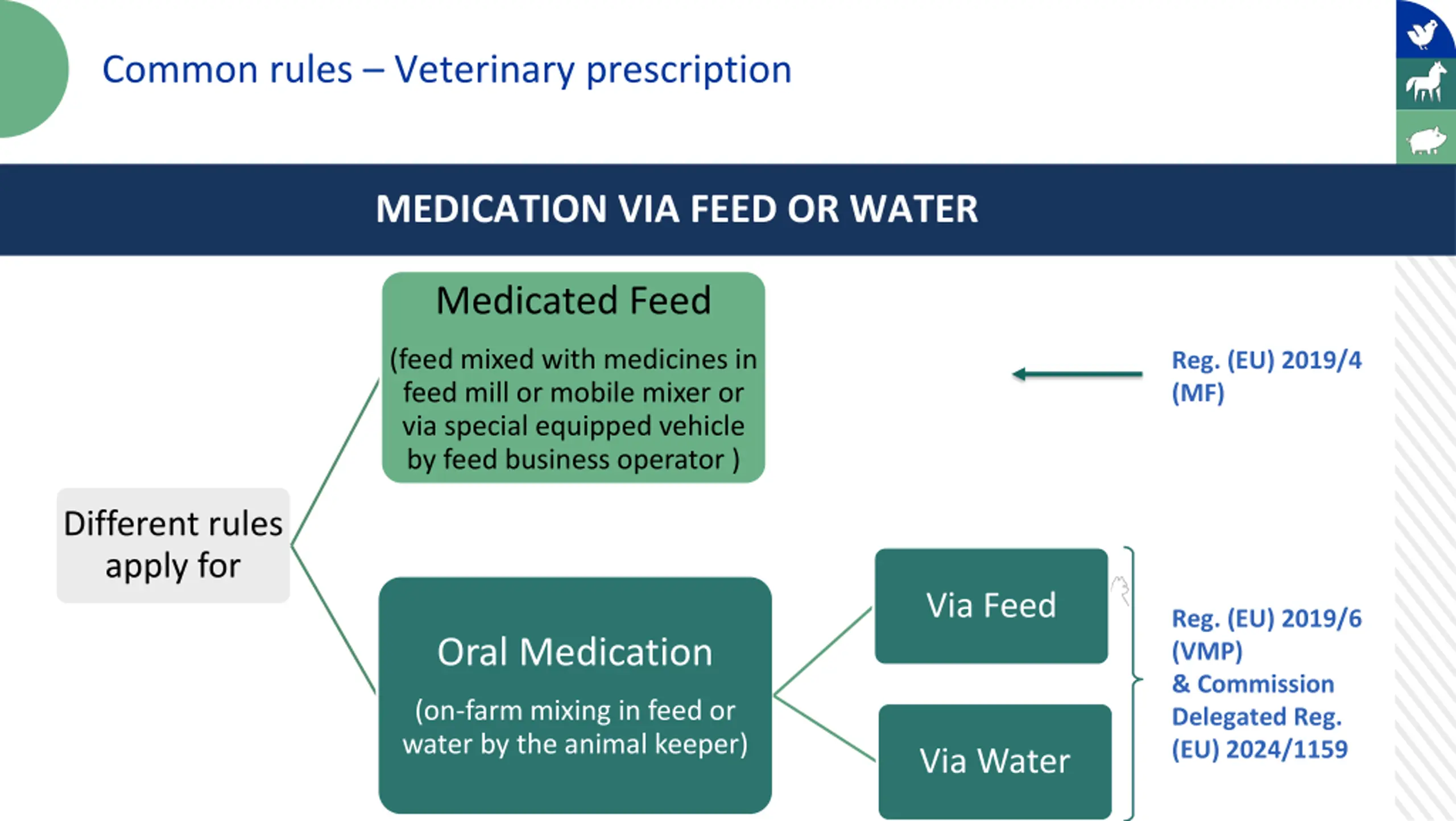 Common rules – Veterinary prescription

MEDICATION VIA FEED OR WATER

Different rules apply for

Medicated Feed

(feed mixed with medicines in feed mill or mobile mixer or via special equipped vehicle by feed business operator )

Reg. (EU) 2019/4 (MF)

Oral Medication

(on-farm mixing in feed or water by the animal keeper)

Via Feed

Via Water

Reg. (EU) 2019/6 (VMP) & Commission Delegated Reg. (EU) 2024/1159